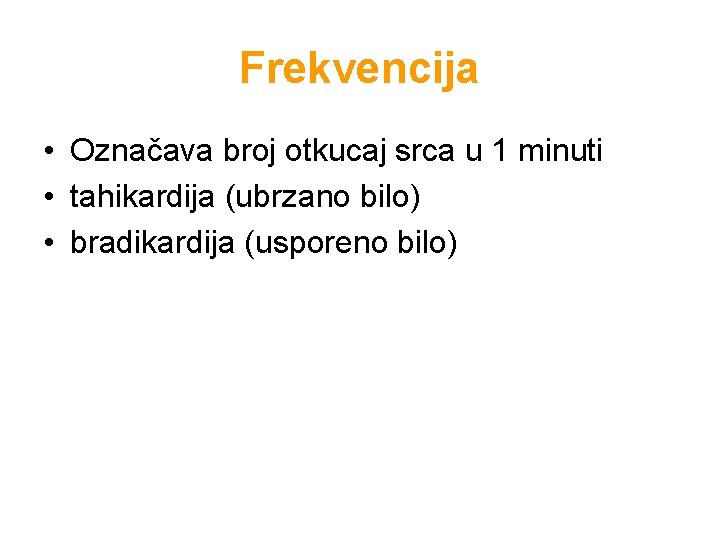 Frekvencija

• Označava broj otkucaj srca u 1 minuti
• tahikardija (ubrzano bilo)
• bradikardija (usporeno bilo)